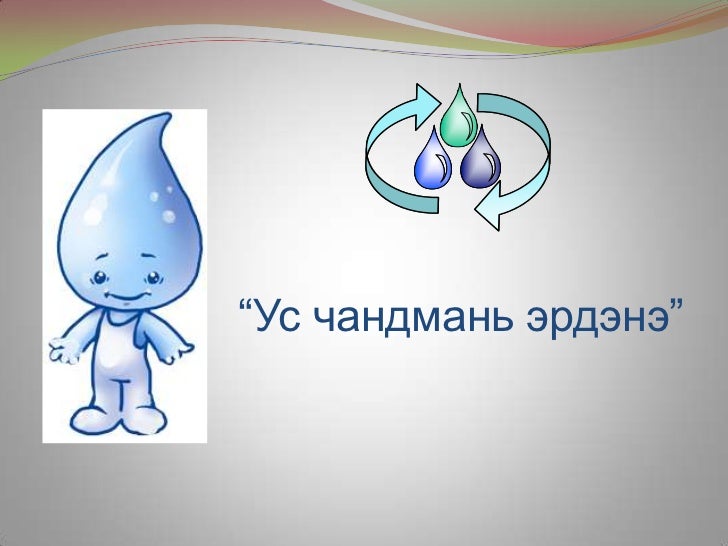 “Ус чандмань эрдэнэ”